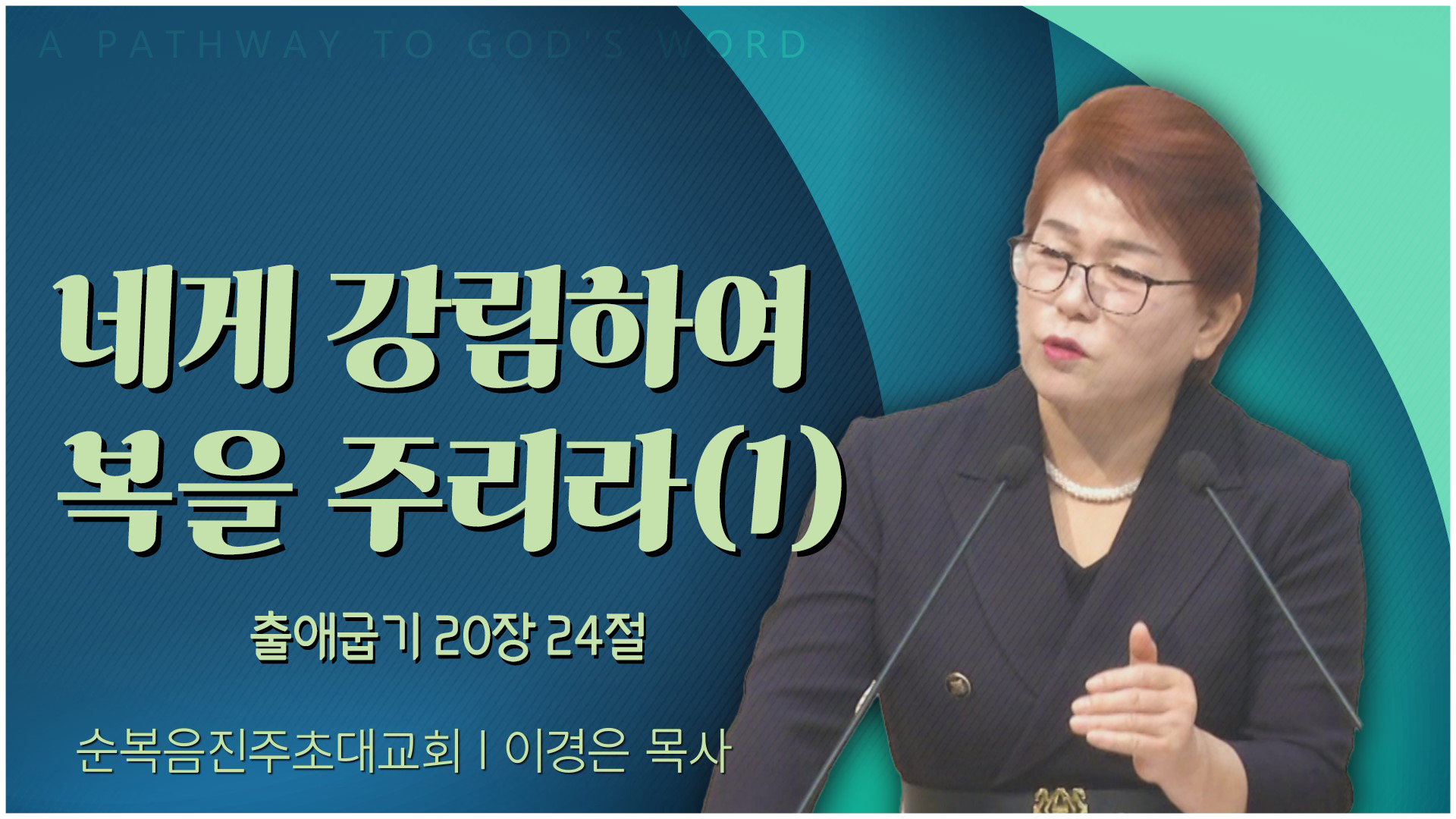 A PATHWAY TO GOD'S WORD

네게 강림하여
복을 주리라(1)

출애굽기 20장 24절

순복음진주초대교회 | 이경은 목사